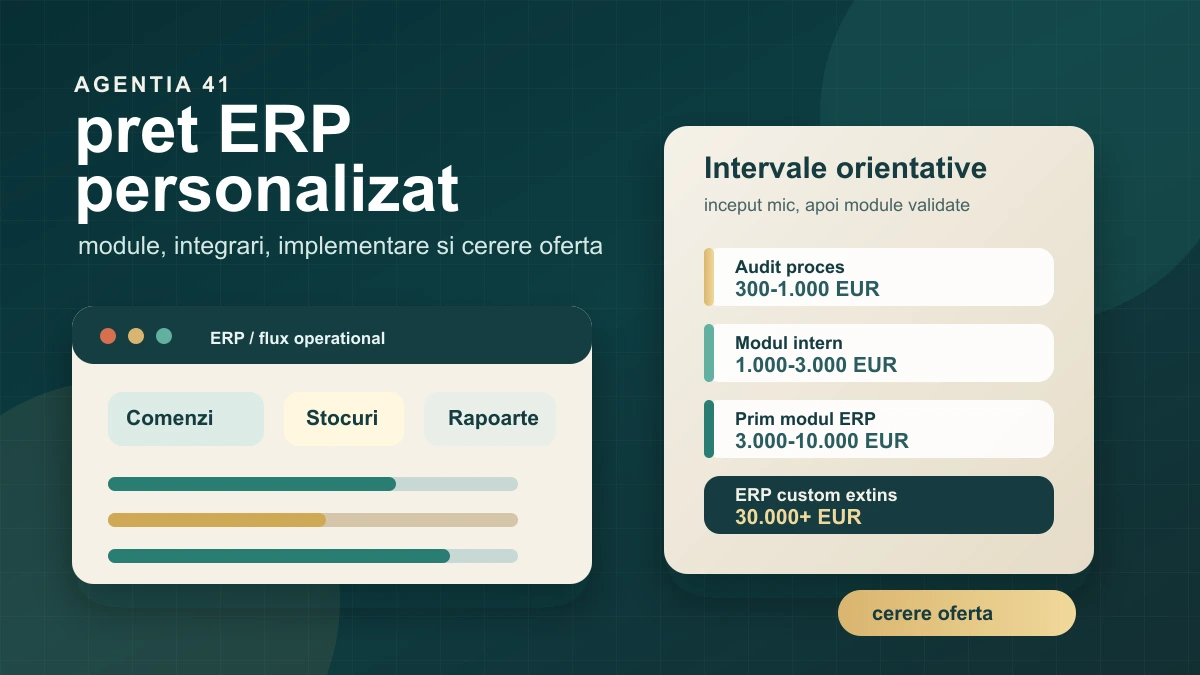 AGENTIA 41

pret ERP personalizat

module, integrari, implementare si cerere oferta

ERP / flux operational

Comenzi

Stocuri

Rapoarte

Intervale orientative

inceput mic, apoi module validate

Audit proces
300-1.000 EUR

Modul intern
1.000-3.000 EUR

Prim modul ERP
3.000-10.000 EUR

ERP custom extins
30.000+ EUR

cerere oferta